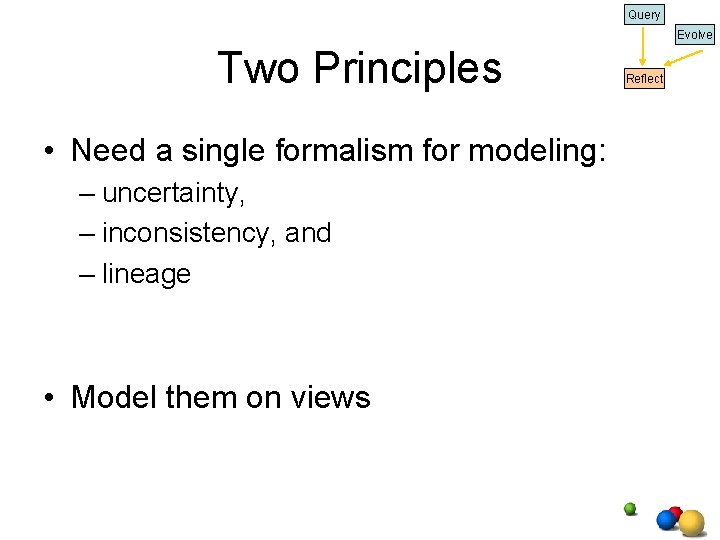 Query

Evolve

Reflect

Two Principles

• Need a single formalism for modeling:
– uncertainty,
– inconsistency, and
– lineage

• Model them on views